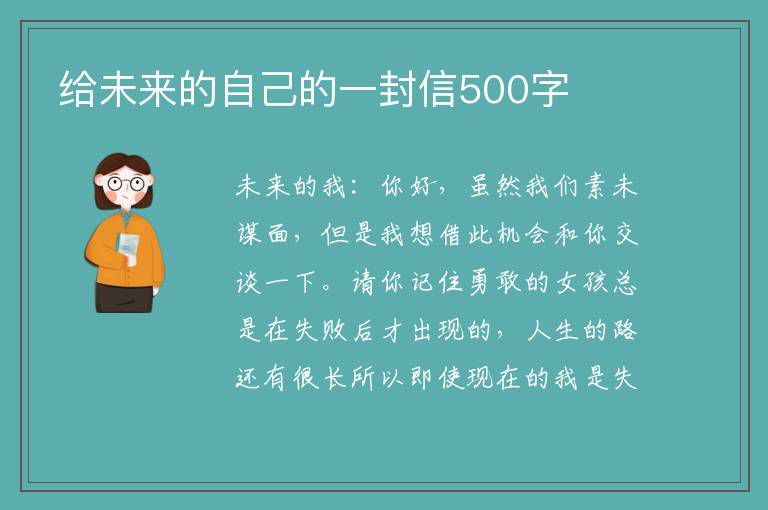 给未来的自己的一封信500字

未来的我：你好，虽然我们素未谋面，但是我想借此机会和你交谈一下。请你记住勇敢的女孩总是在失败后才出现的，人生的路还有很长所以即使现在的我是失